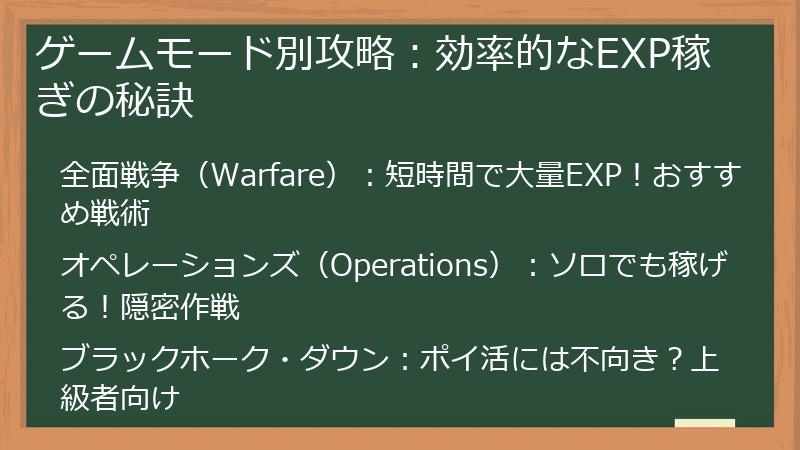 ゲームモード別攻略：効率的なEXP稼ぎの秘訣

全面戦争（Warfare）：短時間で大量EXP！おすすめ戦術

オペレーションズ（Operations）：ソロでも稼げる！隠密作戦

ブラックホーク・ダウン：ポイ活には不向き？上級者向け